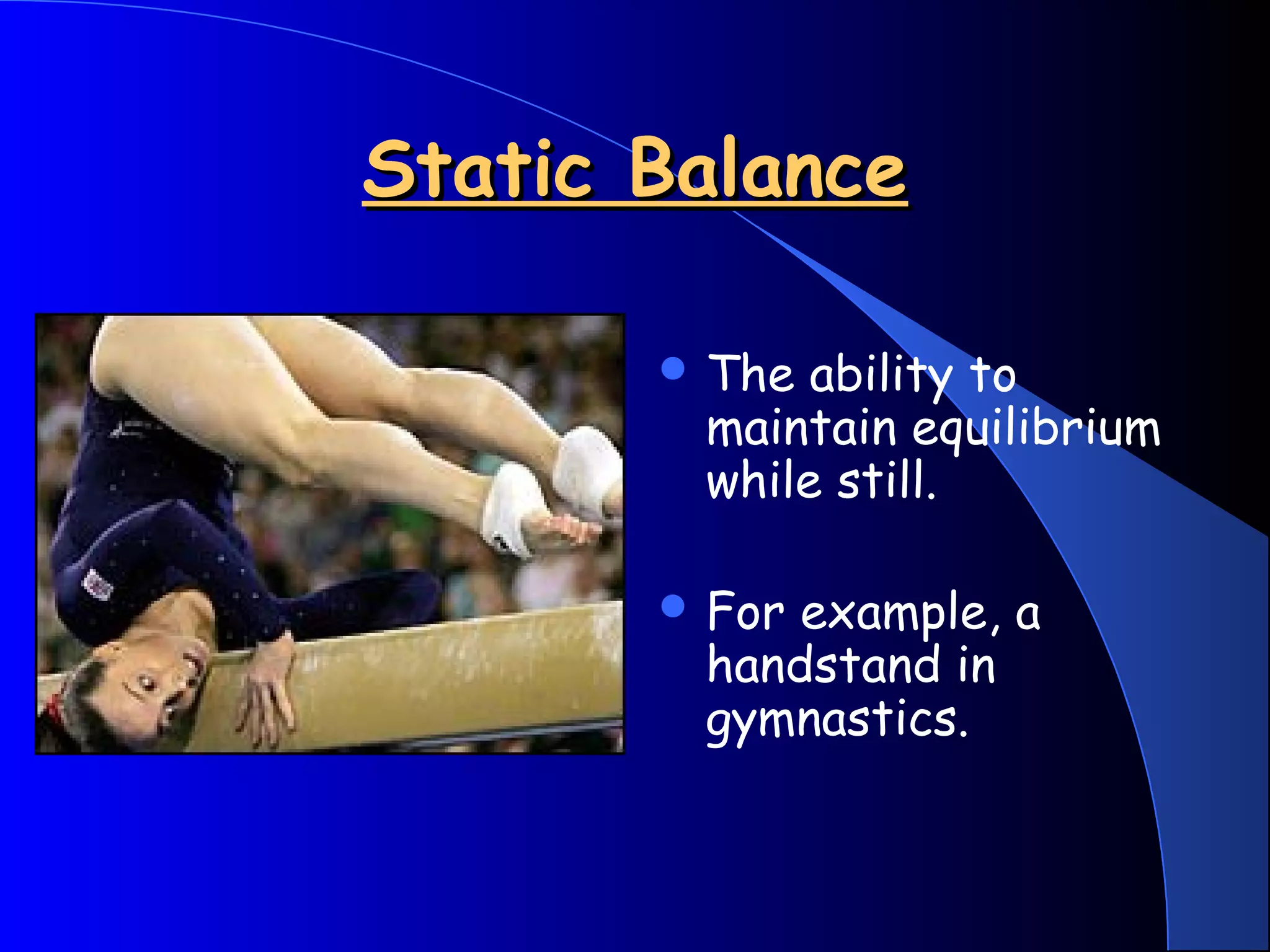 Static Balance

• The ability to maintain equilibrium while still.

• For example, a handstand in gymnastics.